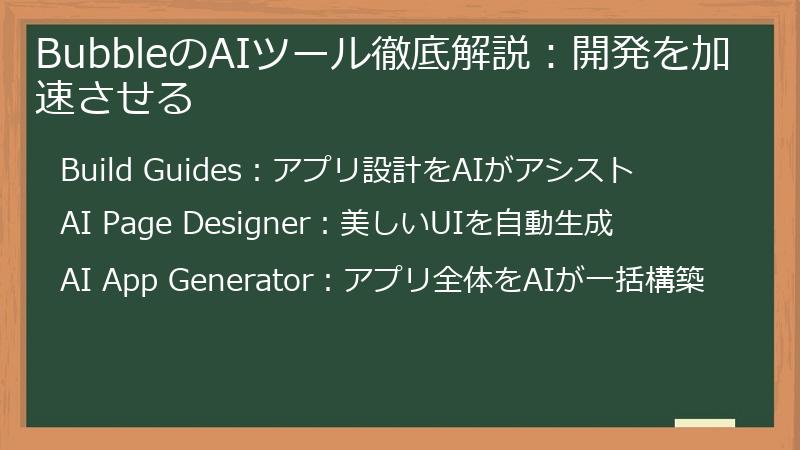 BubbleのAIツール徹底解説：開発を加速させる

Build Guides：アプリ設計をAIがアシスト

AI Page Designer：美しいUIを自動生成

AI App Generator：アプリ全体をAIが一括構築